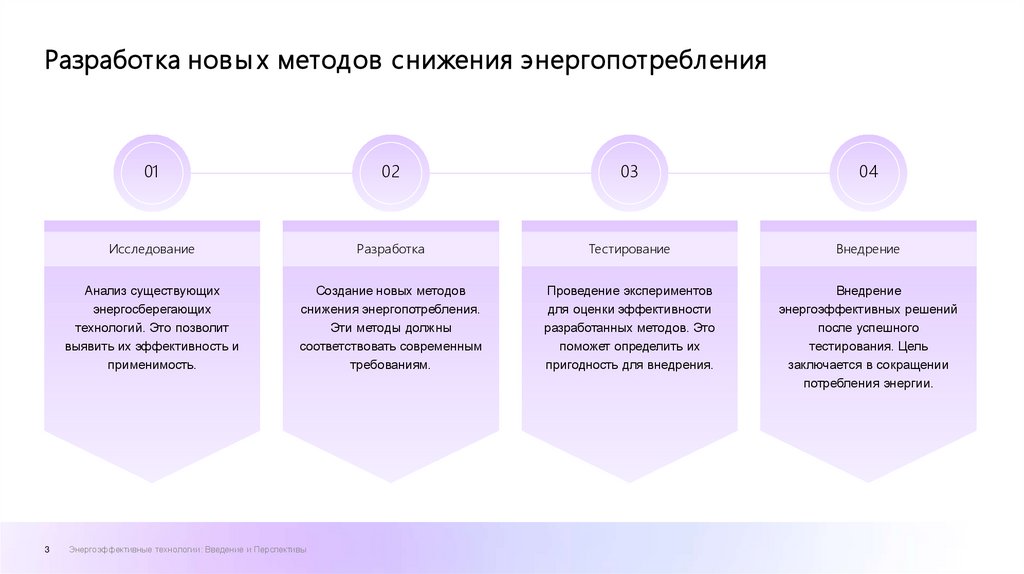 Разработка новых методов снижения энергопотребления

01

Исследование

Анализ существующих энергосберегающих технологий. Это позволит выявить их эффективность и применимость.

02

Разработка

Создание новых методов снижения энергопотребления. Эти методы должны соответствовать современным требованиям.

03

Тестирование

Проведение экспериментов для оценки эффективности разработанных методов. Это поможет определить их пригодность для внедрения.

04

Внедрение

Внедрение энергоэффективных решений после успешного тестирования. Цель заключается в сокращении потребления энергии.

3 Энергоэффективные технологии: Введение и Перспективы